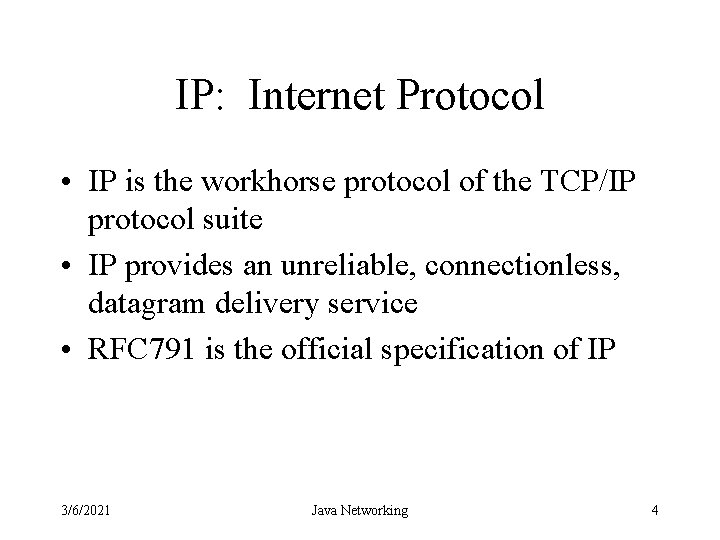 IP: Internet Protocol

• IP is the workhorse protocol of the TCP/IP protocol suite
• IP provides an unreliable, connectionless, datagram delivery service
• RFC791 is the official specification of IP

3/6/2021 Java Networking 4